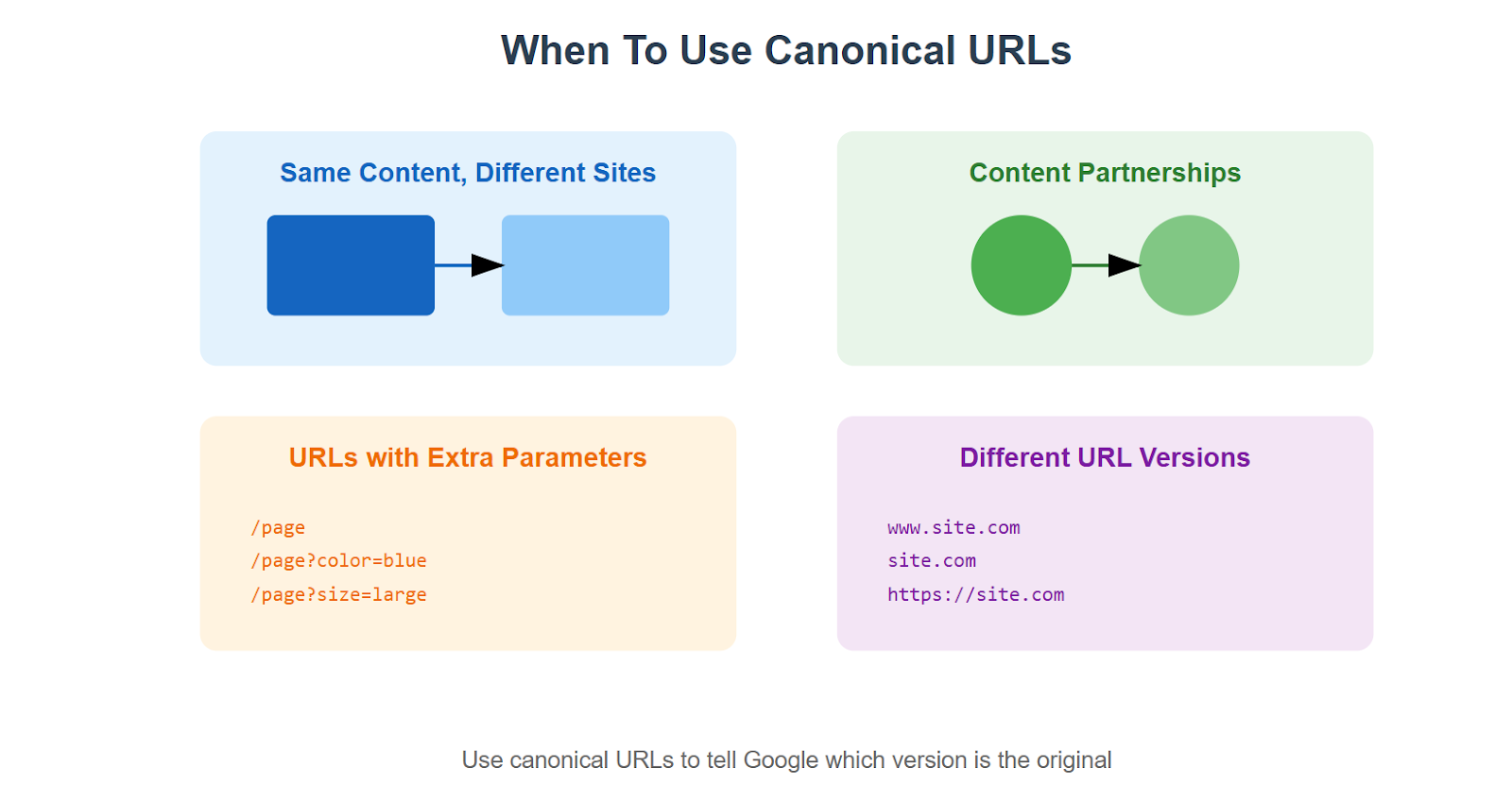 When To Use Canonical URLs

Same Content, Different Sites

Content Partnerships

URLs with Extra Parameters

/page
/page?color=blue
/page?size=large

Different URL Versions

www.site.com
site.com
https://site.com

Use canonical URLs to tell Google which version is the original